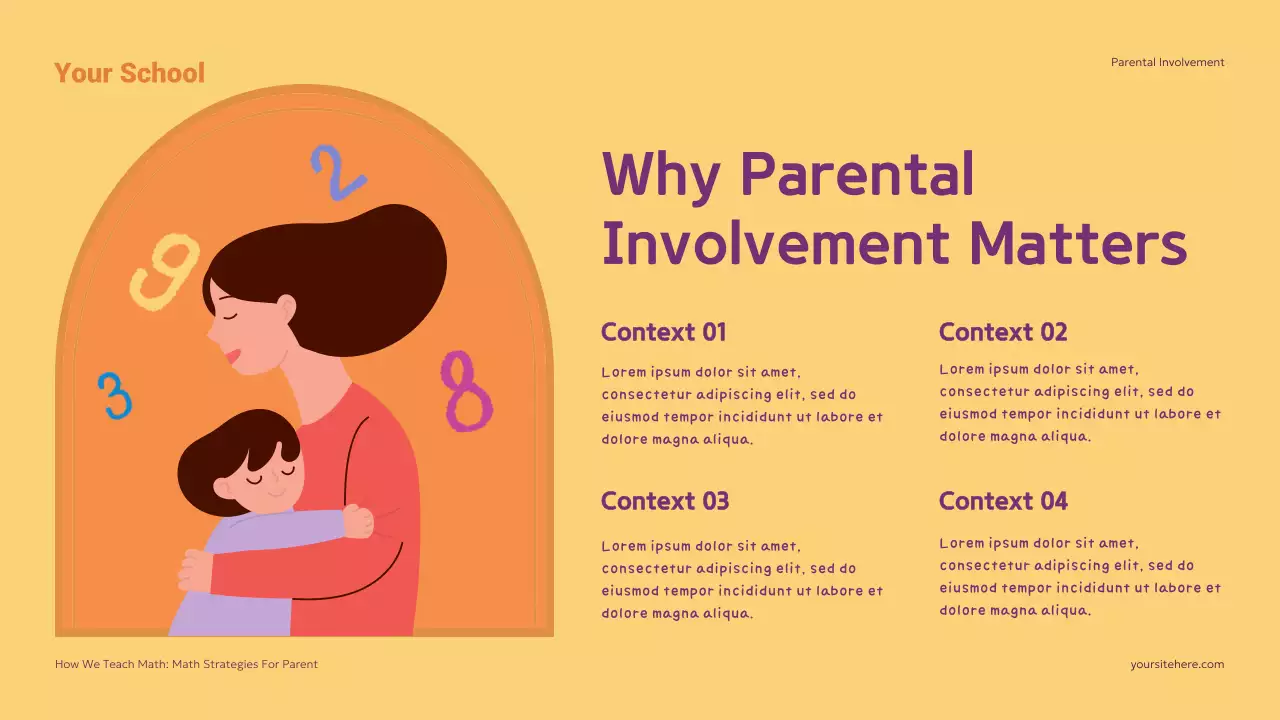 Your School

Parental Involvement

2
9
3
8

Why Parental Involvement Matters

Context 01

Lorem ipsum dolor sit amet, consectetur adipiscing elit, sed do eiusmod tempor incididunt ut labore et dolore magna aliqua.

Context 02

Lorem ipsum dolor sit amet, consectetur adipiscing elit, sed do eiusmod tempor incididunt ut labore et dolore magna aliqua.

Context 03

Lorem ipsum dolor sit amet, consectetur adipiscing elit, sed do eiusmod tempor incididunt ut labore et dolore magna aliqua.

Context 04

Lorem ipsum dolor sit amet, consectetur adipiscing elit, sed do eiusmod tempor incididunt ut labore et dolore magna aliqua.

How We Teach Math: Math Strategies For Parent

yoursitehere.com